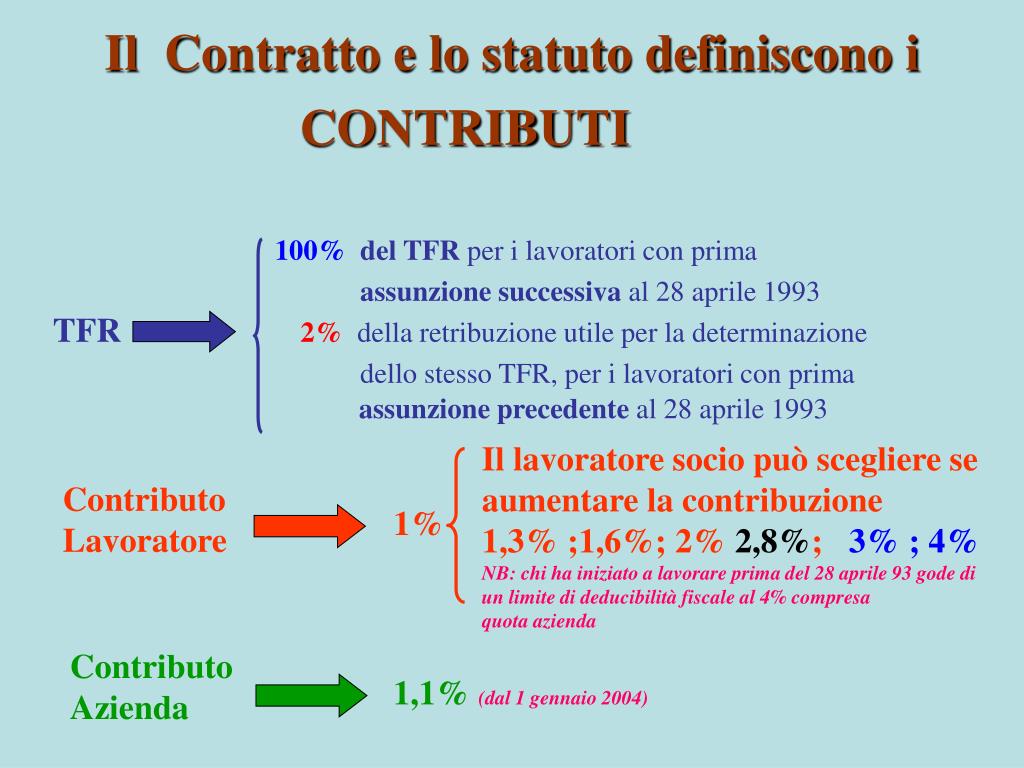 Il Contratto e lo statuto definiscono i CONTRIBUTI

TFR

100% del TFR per i lavoratori con prima assunzione successiva al 28 aprile 1993

2% della retribuzione utile per la determinazione dello stesso TFR, per i lavoratori con prima assunzione precedente al 28 aprile 1993

Contributo Lavoratore

1%

Il lavoratore socio può scegliere se aumentare la contribuzione 1,3% ;1,6%; 2% 2,8%; 3% ; 4%

NB: chi ha iniziato a lavorare prima del 28 aprile 93 gode di un limite di deducibilità fiscale al 4% compresa quota azienda

Contributo Azienda

1,1% (dal 1 gennaio 2004)